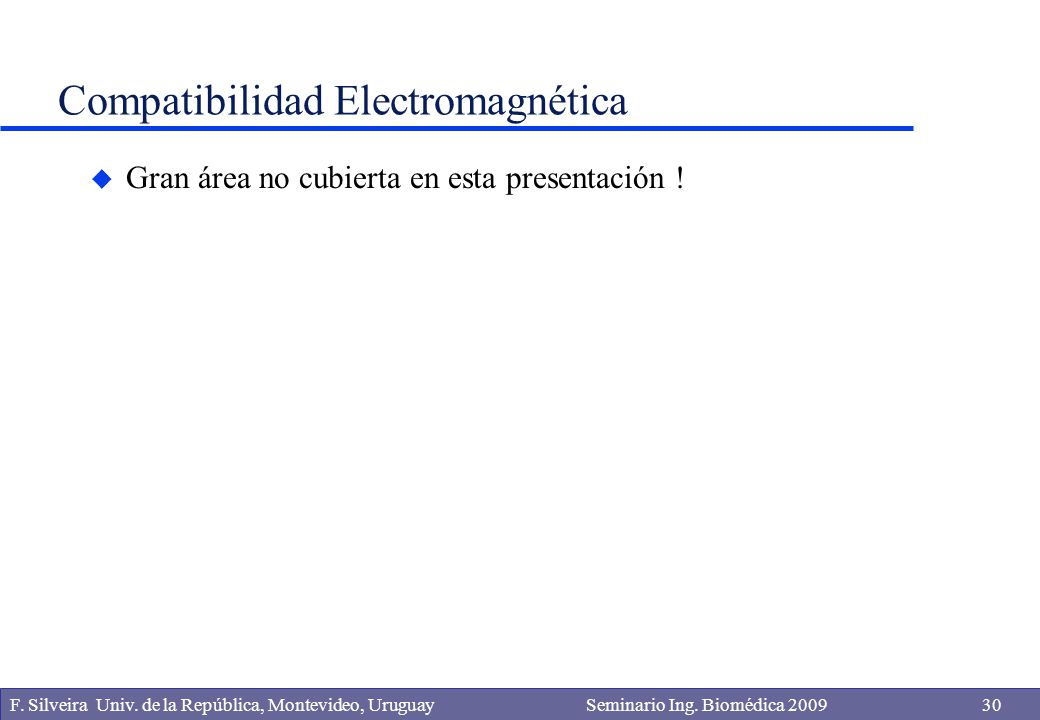 Compatibilidad Electromagnética

Gran área no cubierta en esta presentación !

F. Silveira Univ. de la República, Montevideo, Uruguay Seminario Ing. Biomédica 2009 30